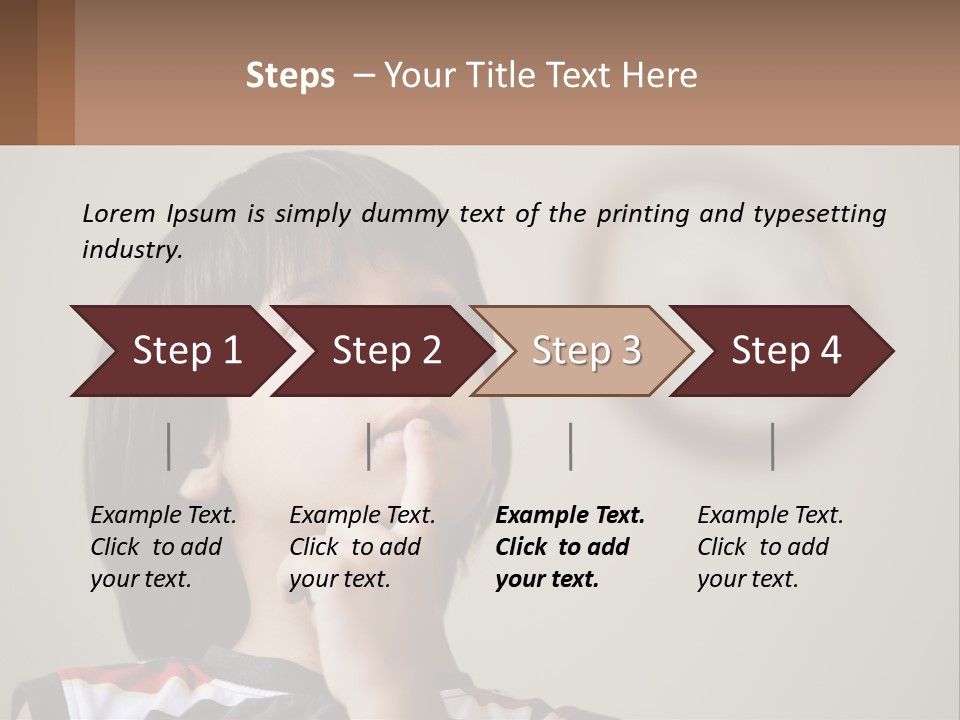 Steps – Your Title Text Here

Lorem Ipsum is simply dummy text of the printing and typesetting industry.

Step 1

Step 2

Step 3

Step 4

Example Text. Click to add your text.

Example Text. Click to add your text.

Example Text. Click to add your text.

Example Text. Click to add your text.